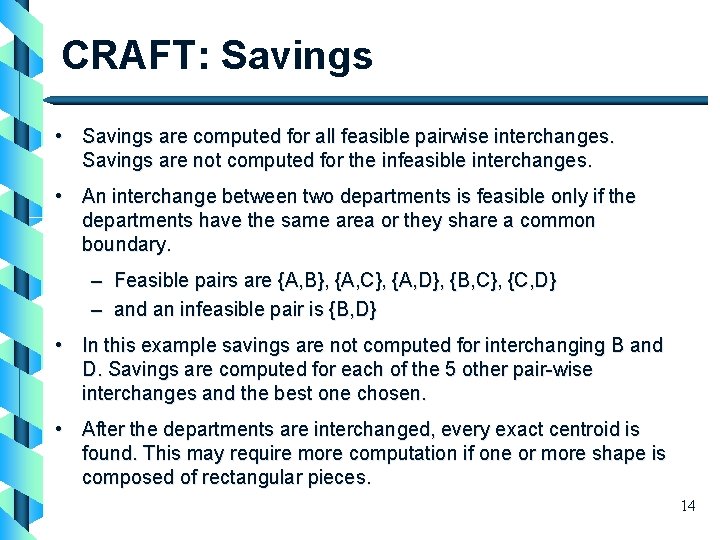 CRAFT: Savings

• Savings are computed for all feasible pairwise interchanges. Savings are not computed for the infeasible interchanges.

• An interchange between two departments is feasible only if the departments have the same area or they share a common boundary.

– Feasible pairs are {A,B}, {A,C}, {A,D}, {B,C}, {C,D}

– and an infeasible pair is {B,D}

• In this example savings are not computed for interchanging B and D. Savings are computed for each of the 5 other pair-wise interchanges and the best one chosen.

• After the departments are interchanged, every exact centroid is found. This may require more computation if one or more shape is composed of rectangular pieces.

14